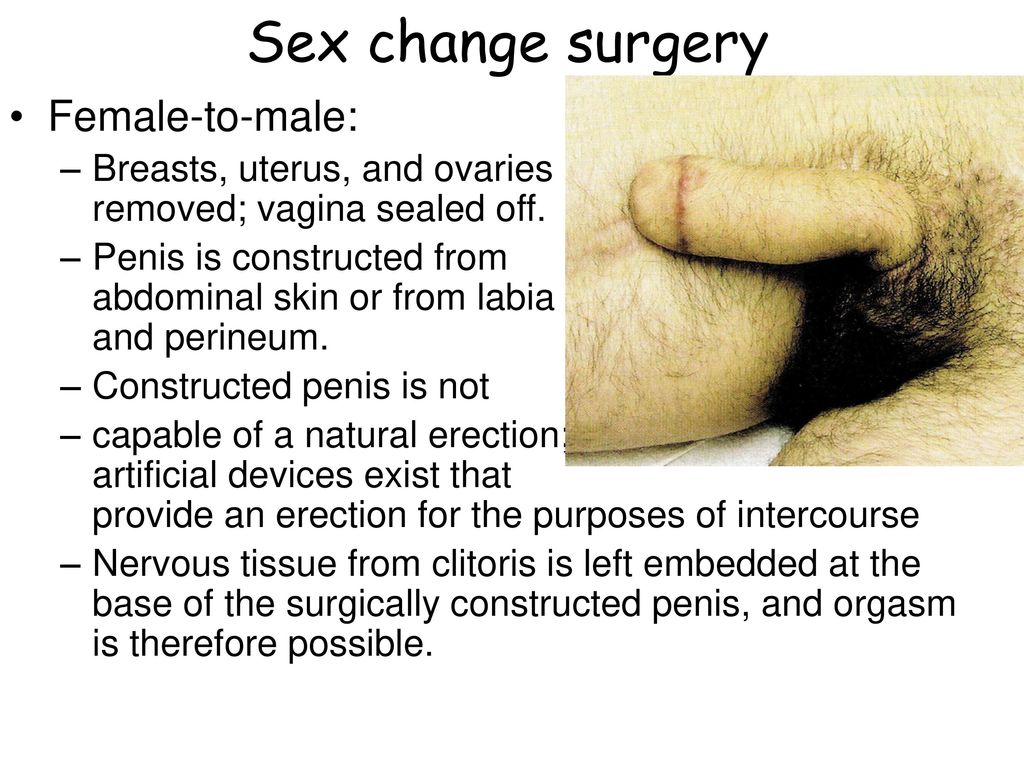 Sex change surgery

• Female-to-male:
– Breasts, uterus, and ovaries removed; vagina sealed off.
– Penis is constructed from abdominal skin or from labia and perineum.
– Constructed penis is not
– capable of a natural erection; artificial devices exist that provide an erection for the purposes of intercourse
– Nervous tissue from clitoris is left embedded at the base of the surgically constructed penis, and orgasm is therefore possible.